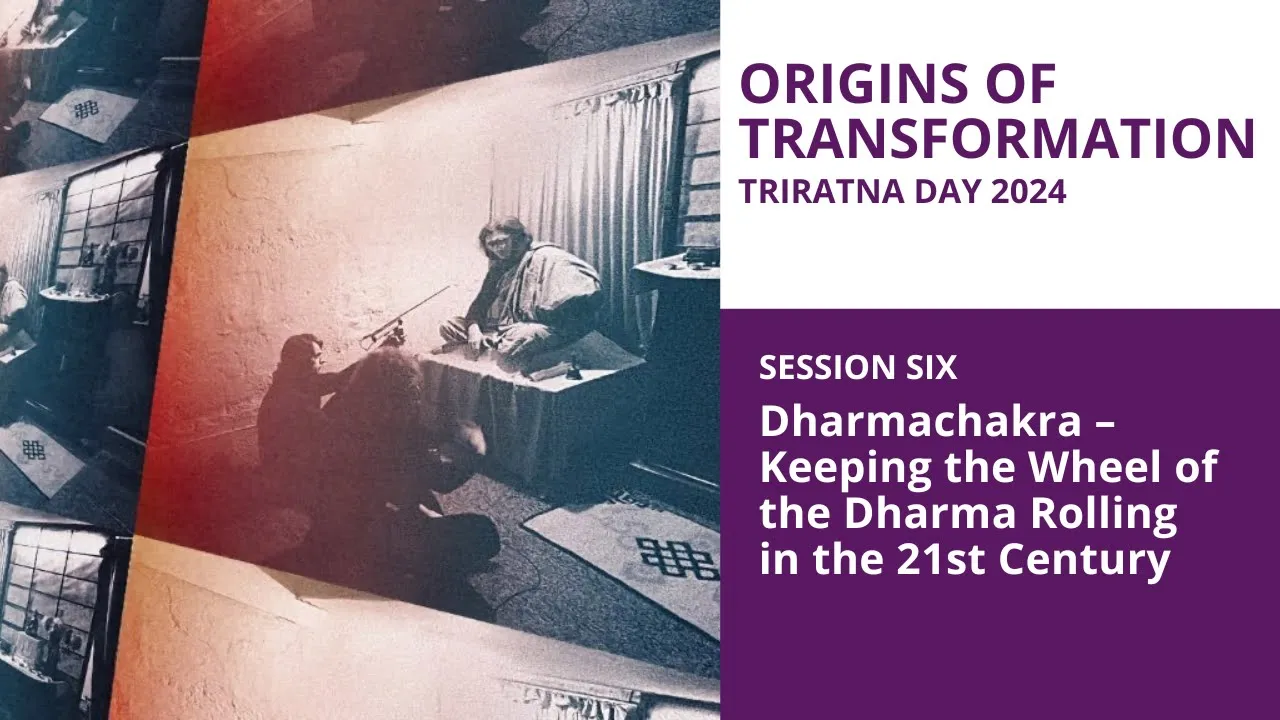 ORIGINS OF TRANSFORMATION
TRIRATNA DAY 2024

SESSION SIX

Dharmachakra – Keeping the Wheel of the Dharma Rolling in the 21st Century